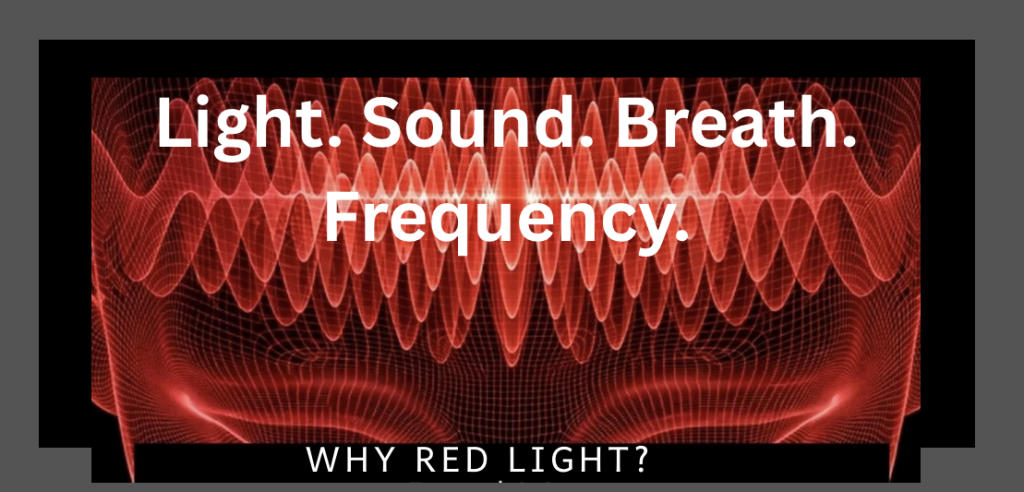 Light. Sound. Breath. Frequency.

WHY RED LIGHT?